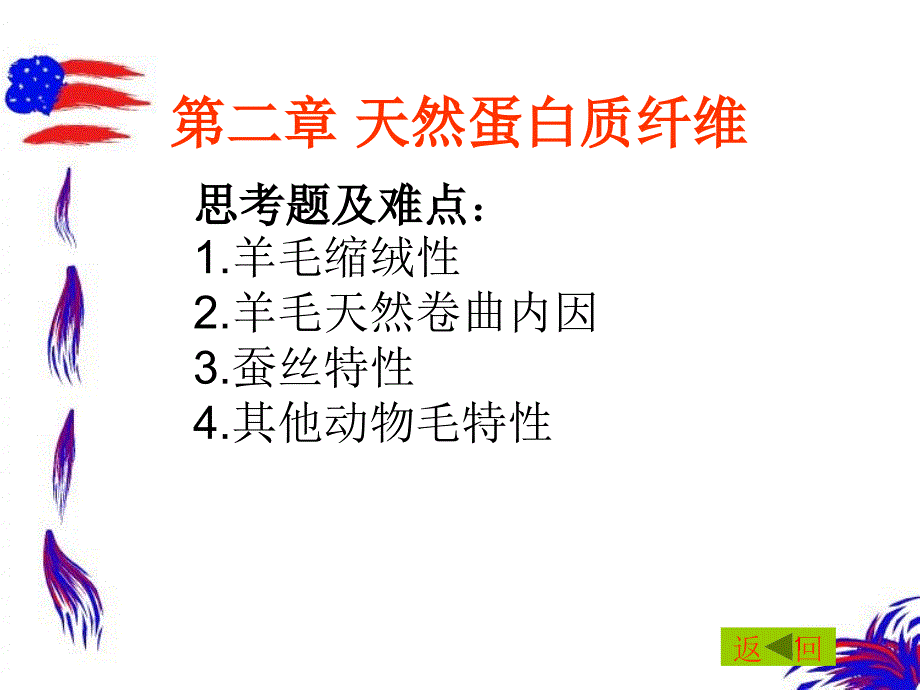 第二章 天然蛋白质纤维

思考题及难点：
1.羊毛缩绒性
2.羊毛天然卷曲内因
3.蚕丝特性
4.其他动物毛特性

返 回